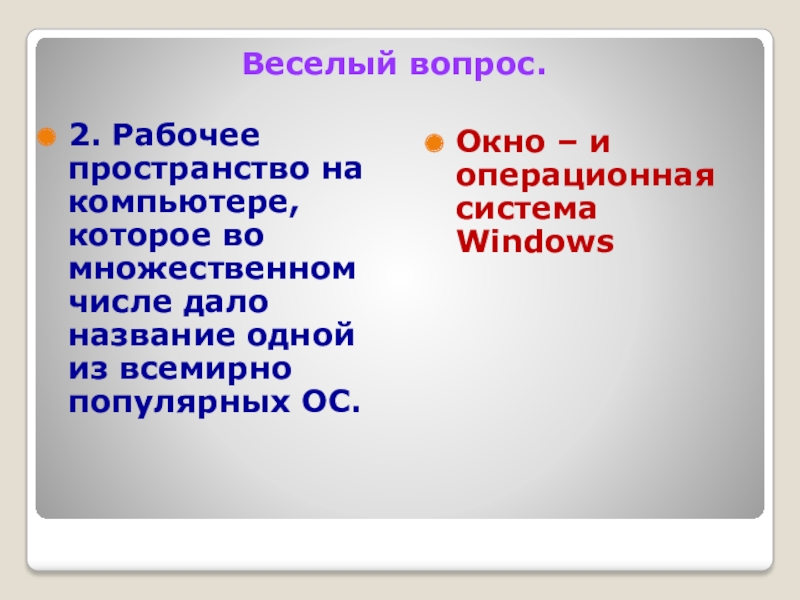 Веселый вопрос.

2. Рабочее пространство на компьютере, которое во множественном числе дало название одной из всемирно популярных ОС.

Окно – и операционная система Windows